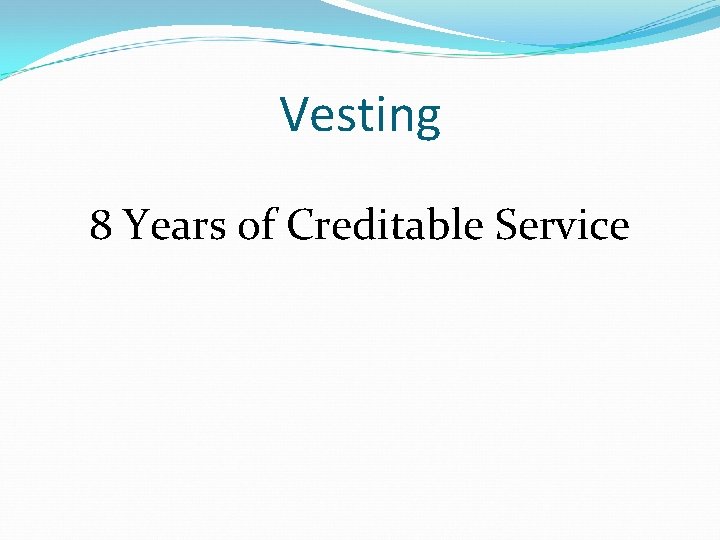 Vesting

8 Years of Creditable Service